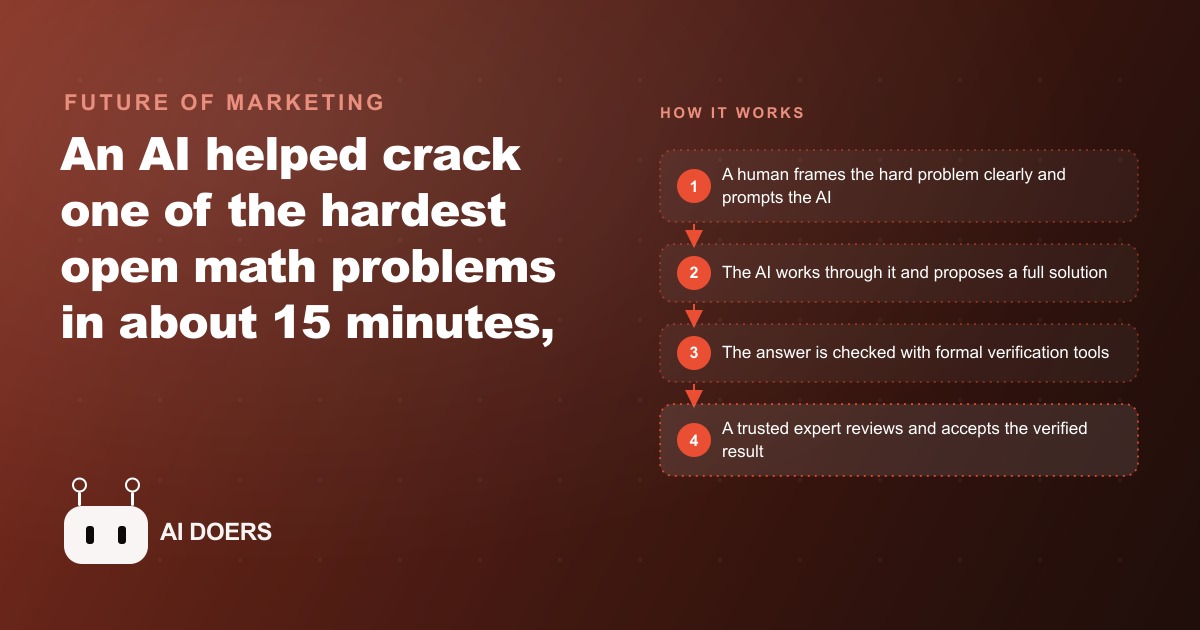 FUTURE OF MARKETING

An AI helped crack one of the hardest open math problems in about 15 minutes,

AI DOERS

HOW IT WORKS

1 A human frames the hard problem clearly and prompts the AI

2 The AI works through it and proposes a full solution

3 The answer is checked with formal verification tools

4 A trusted expert reviews and accepts the verified result